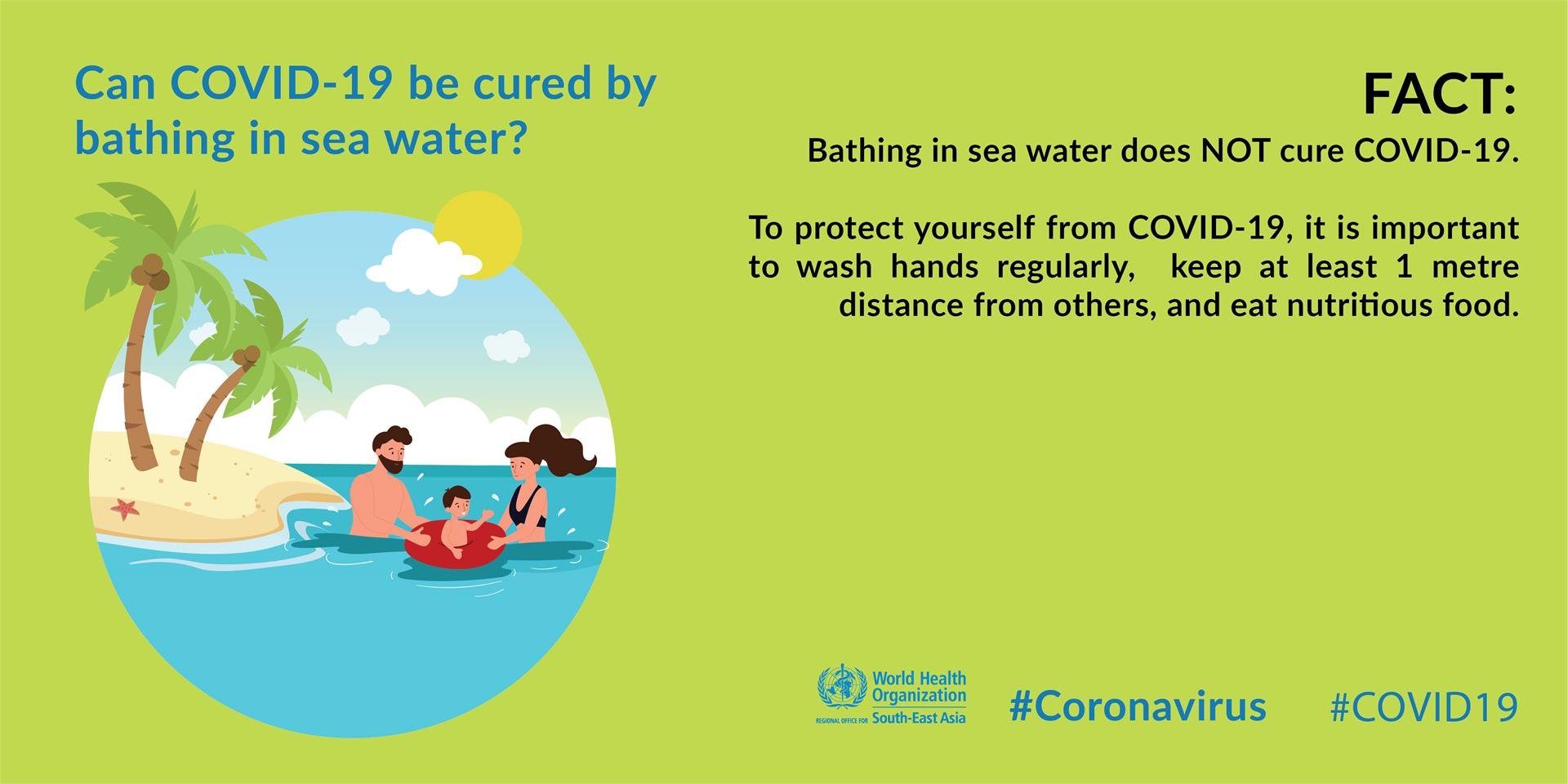 Can COVID-19 be cured by bathing in sea water?

FACT:

Bathing in sea water does NOT cure COVID-19.

To protect yourself from COVID-19, it is important to wash hands regularly, keep at least 1 metre distance from others, and eat nutritious food.

World Health Organization
REGIONAL OFFICE FOR South-East Asia

#Coronavirus #COVID19